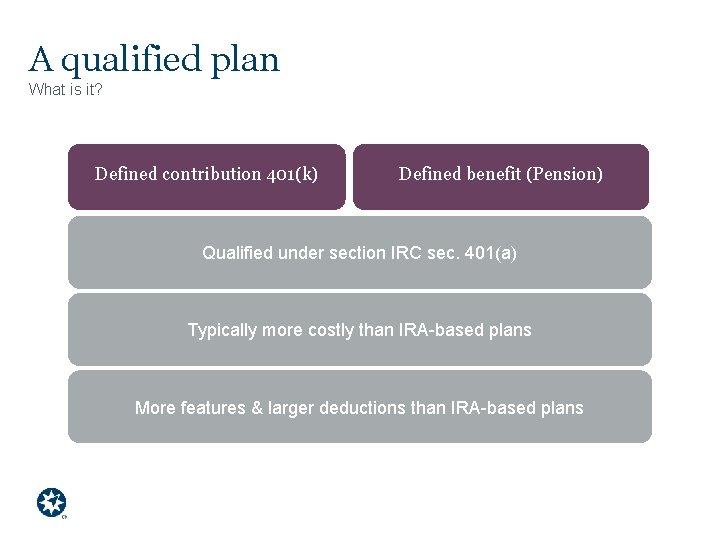 A qualified plan
What is it?

Defined contribution 401(k)

Defined benefit (Pension)

Qualified under section IRC sec. 401(a)

Typically more costly than IRA-based plans

More features & larger deductions than IRA-based plans